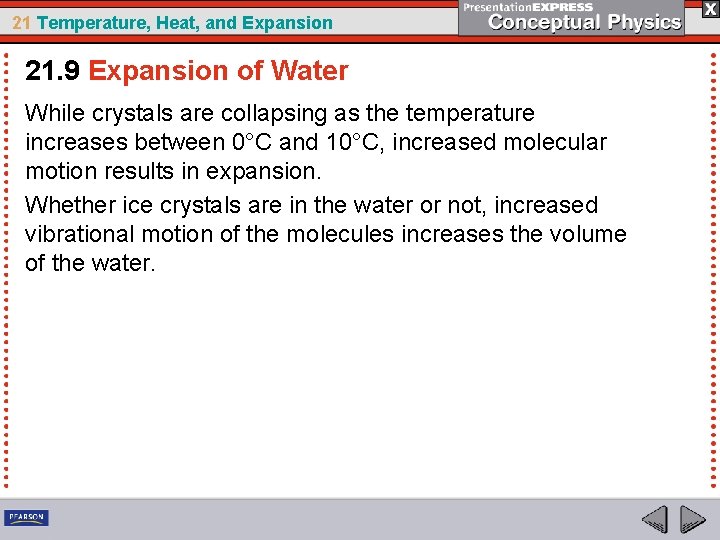 21 Temperature, Heat, and Expansion

PresentationEXPRESS
Conceptual Physics

X

21.9 Expansion of Water

While crystals are collapsing as the temperature increases between 0°C and 10°C, increased molecular motion results in expansion.

Whether ice crystals are in the water or not, increased vibrational motion of the molecules increases the volume of the water.

PEARSON